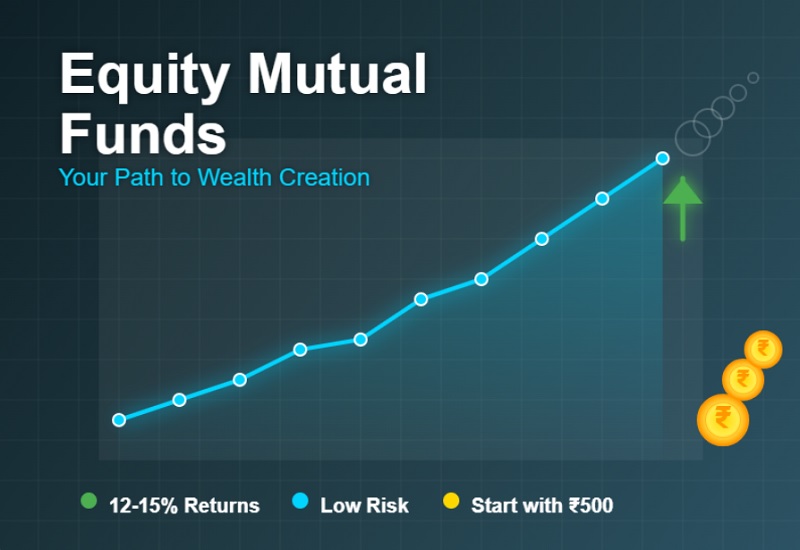 Equity Mutual Funds

Your Path to Wealth Creation

₹

₹

₹

12-15% Returns Low Risk Start with ₹500